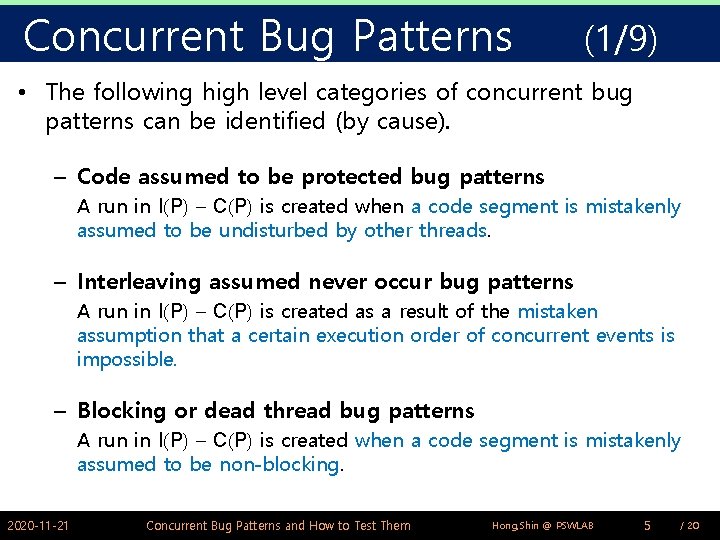 Concurrent Bug Patterns (1/9)

• The following high level categories of concurrent bug patterns can be identified (by cause).

– Code assumed to be protected bug patterns
A run in I(P) – C(P) is created when a code segment is mistakenly assumed to be undisturbed by other threads.

– Interleaving assumed never occur bug patterns
A run in I(P) – C(P) is created as a result of the mistaken assumption that a certain execution order of concurrent events is impossible.

– Blocking or dead thread bug patterns
A run in I(P) – C(P) is created when a code segment is mistakenly assumed to be non-blocking.

2020-11-21 Concurrent Bug Patterns and How to Test Them Hong,Shin @ PSWLAB 5 / 20